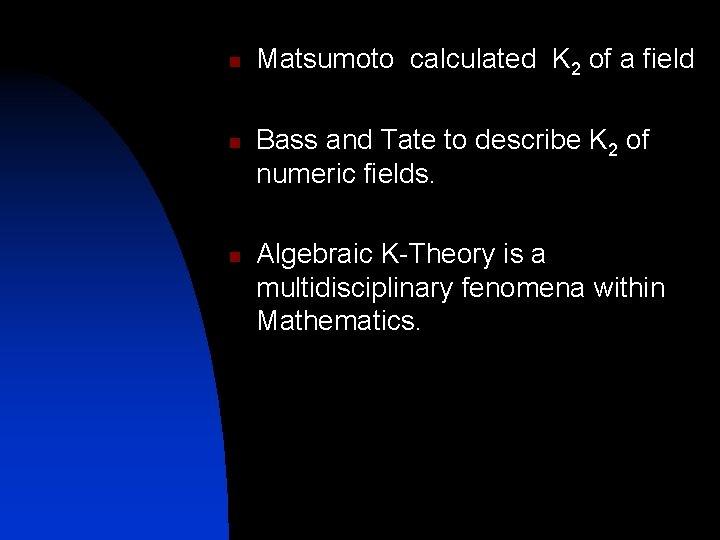 - Matsumoto calculated $K_2$ of a field

- Bass and Tate to describe $K_2$ of numeric fields.

- Algebraic K-Theory is a multidisciplinary fenomena within Mathematics.